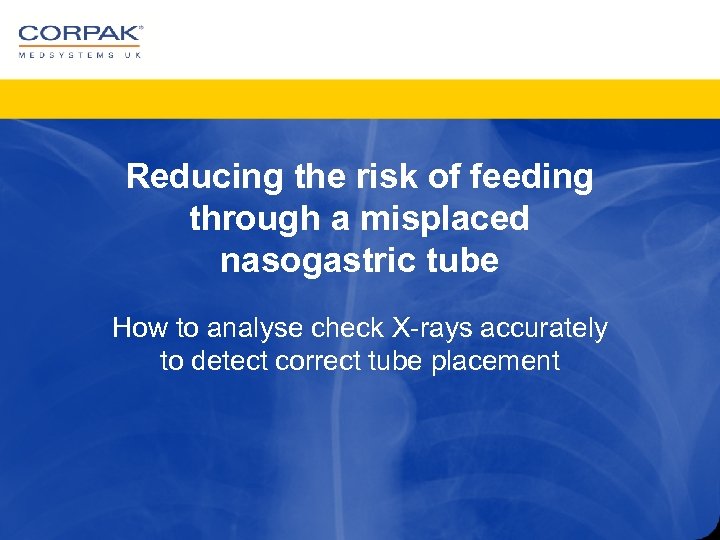 CORPAK®
MEDSYSTEMS UK

Reducing the risk of feeding through a misplaced nasogastric tube

How to analyse check X-rays accurately to detect correct tube placement